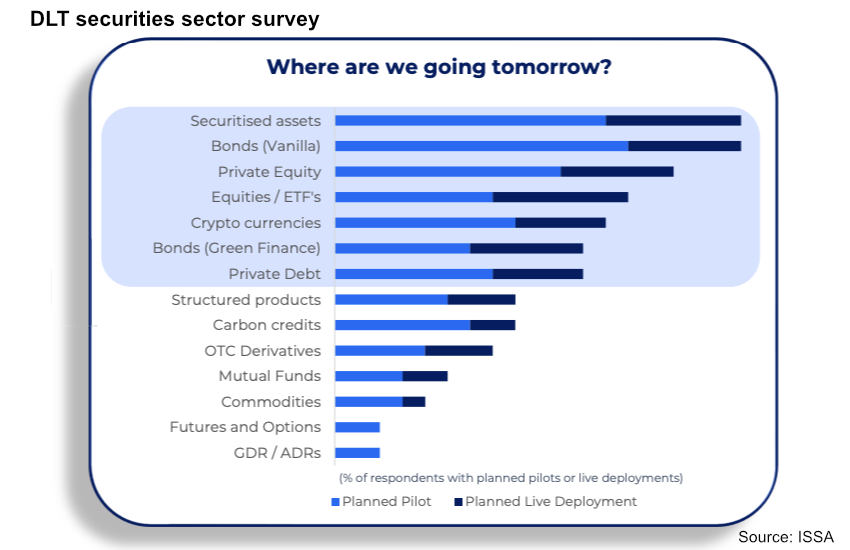 DLT securities sector survey

Where are we going tomorrow?

Securitised assets
Bonds (Vanilla)
Private Equity
Equities / ETF's
Crypto currencies
Bonds (Green Finance)
Private Debt
Structured products
Carbon credits
OTC Derivatives
Mutual Funds
Commodities
Futures and Options
GDR / ADRs

(% of respondents with planned pilots or live deployments)

Planned Pilot
Planned Live Deployment

Source: ISSA